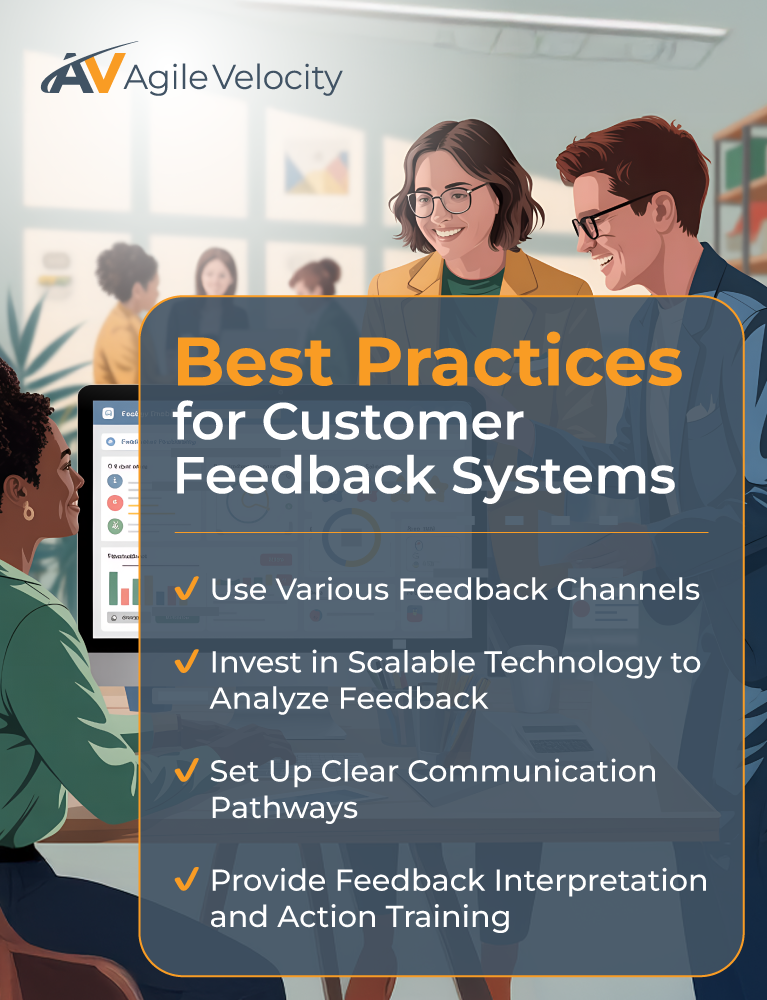 AV Agile Velocity

Best Practices for Customer Feedback Systems

✓ Use Various Feedback Channels

✓ Invest in Scalable Technology to Analyze Feedback

✓ Set Up Clear Communication Pathways

✓ Provide Feedback Interpretation and Action Training